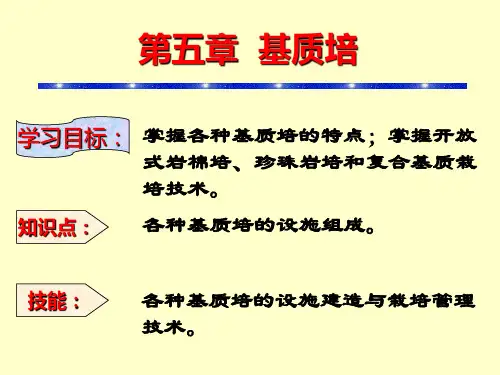 第五章 基质培

学习目标：

掌握各种基质培的特点；掌握开放式岩棉培、珍珠岩培和复合基质栽培技术。

知识点：

各种基质培的设施组成。

技能：

各种基质培的设施建造与栽培管理技术。